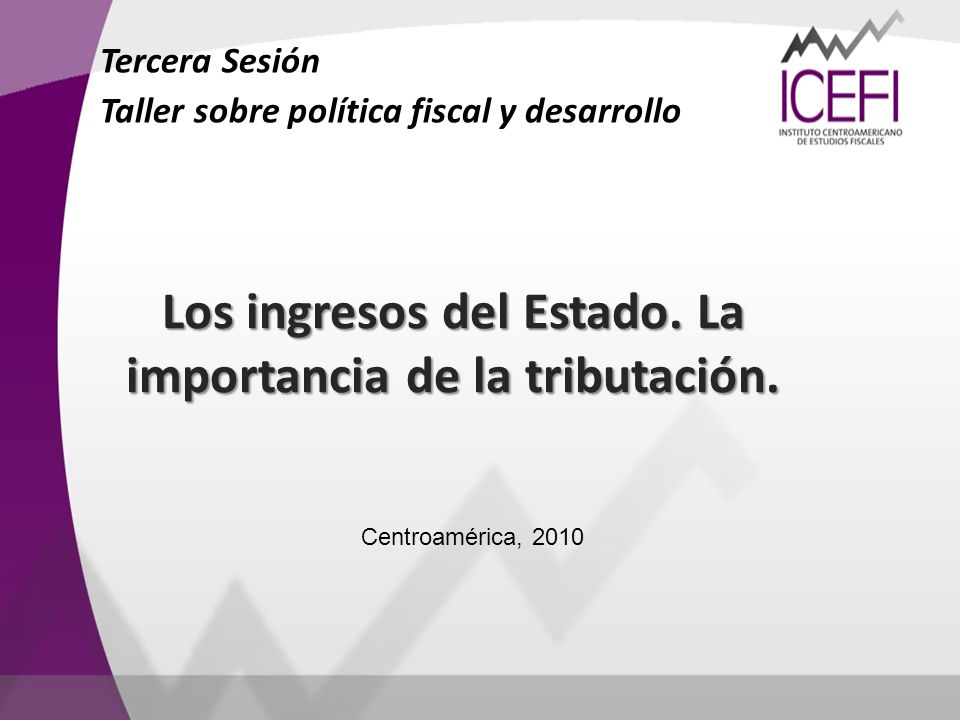 Tercera Sesión
Taller sobre política fiscal y desarrollo

ICEFI
INSTITUTO CENTROAMERICANO DE ESTUDIOS FISCALES

Los ingresos del Estado. La importancia de la tributación.

Centroamérica, 2010